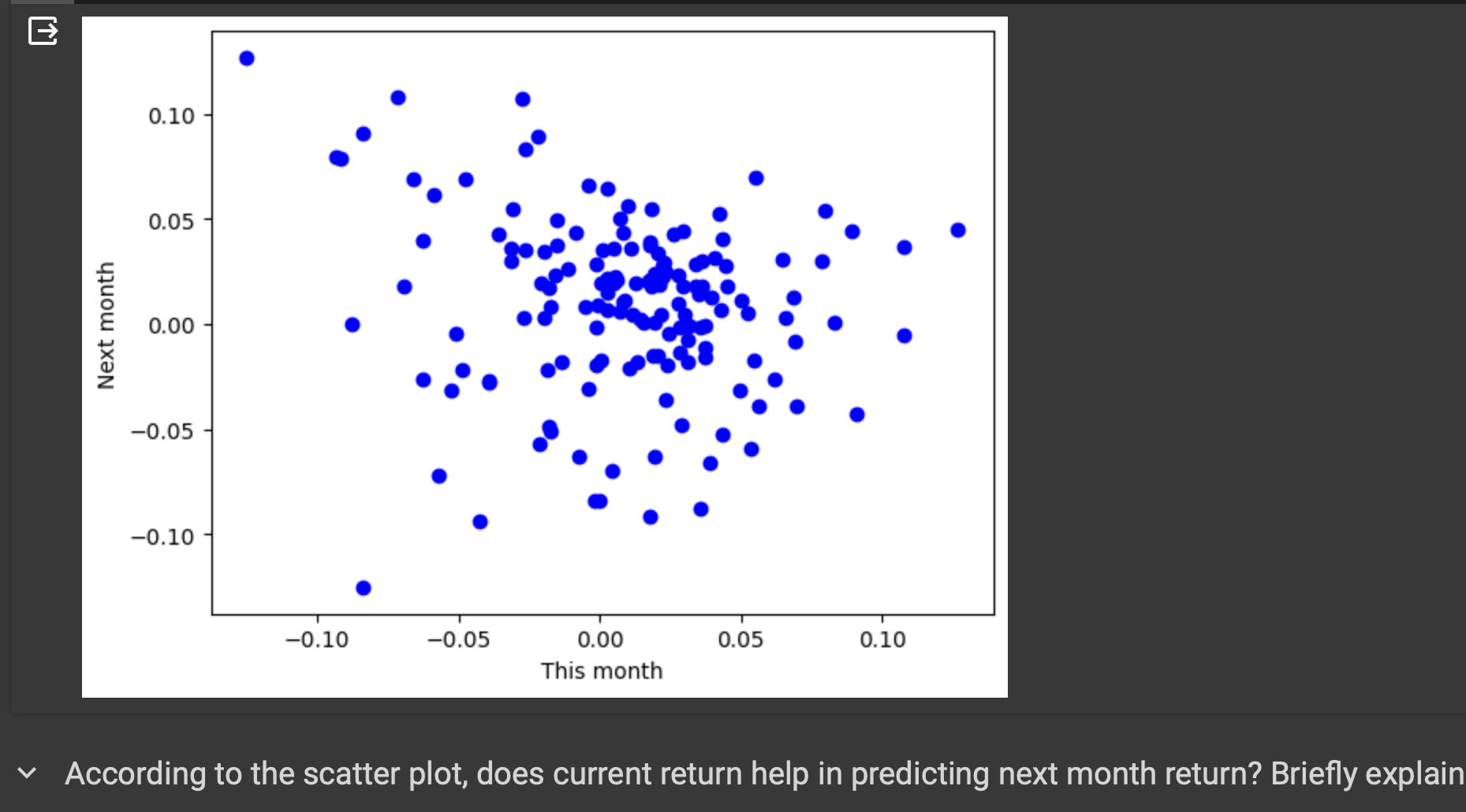 0.10
0.05
0.00
−0.05
−0.10
Next month
−0.10
−0.05
0.00
0.05
0.10
This month

According to the scatter plot, does current return help in predicting next month return? Briefly explain